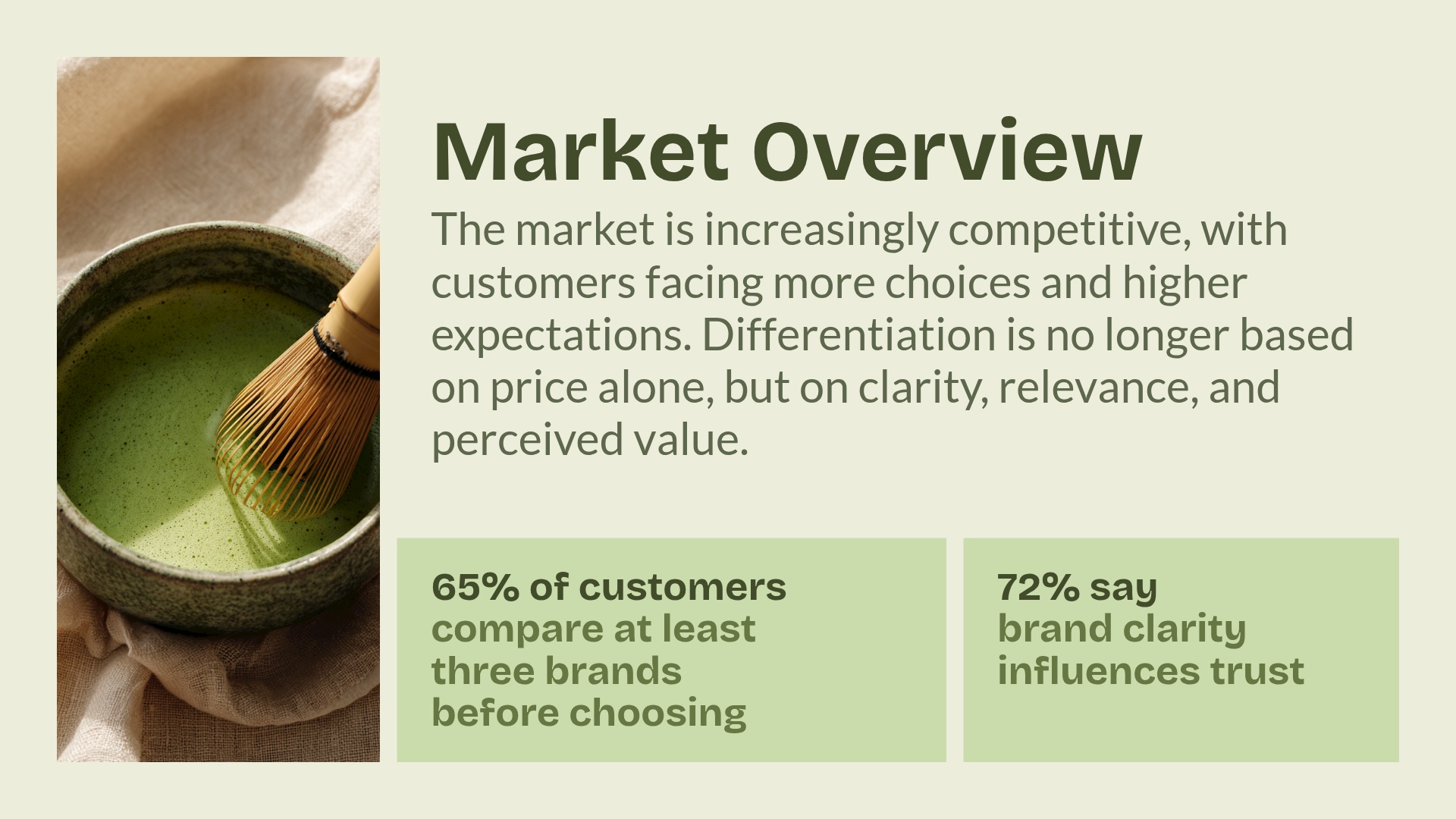 Market Overview

The market is increasingly competitive, with customers facing more choices and higher expectations. Differentiation is no longer based on price alone, but on clarity, relevance, and perceived value.

65% of customers compare at least three brands before choosing

72% say brand clarity influences trust